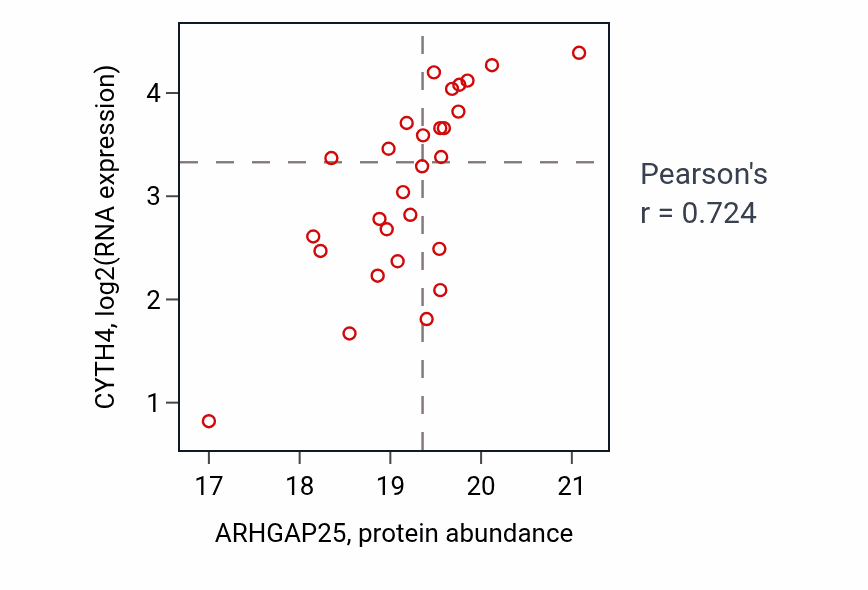 CYTH4, log2(RNA expression)

4
3
2
1

17
18
19
20
21

ARHGAP25, protein abundance

Pearson's
r = 0.724